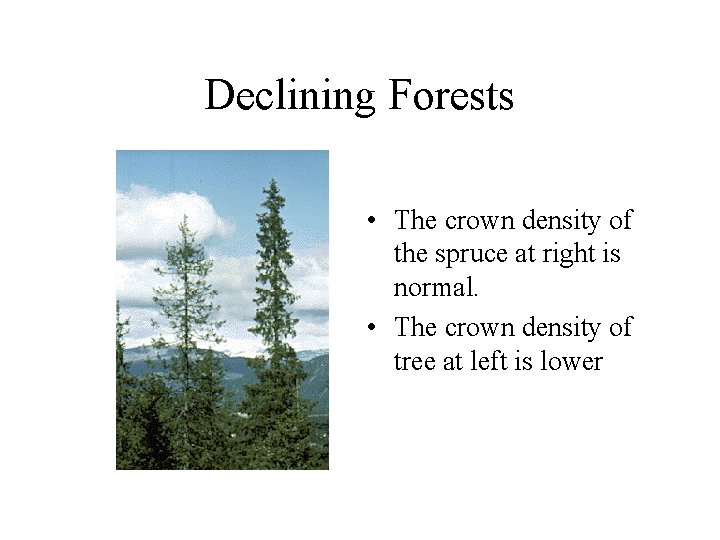 Declining Forests

• The crown density of the spruce at right is normal.
• The crown density of tree at left is lower